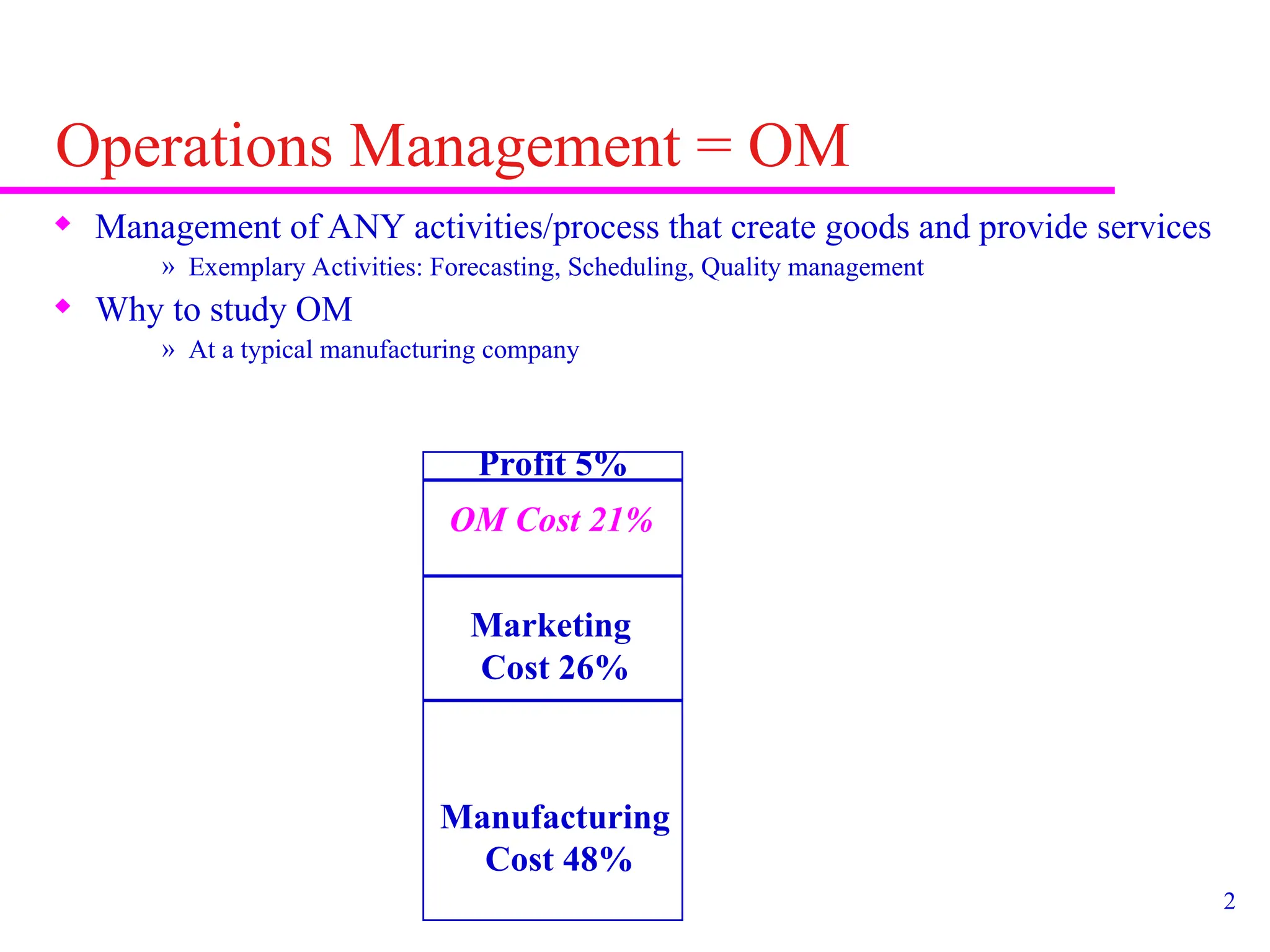 Operations Management = OM

◆ Management of ANY activities/process that create goods and provide services

» Exemplary Activities: Forecasting, Scheduling, Quality management

◆ Why to study OM

» At a typical manufacturing company

Profit 5%

OM Cost 21%

Marketing Cost 26%

Manufacturing Cost 48%

2